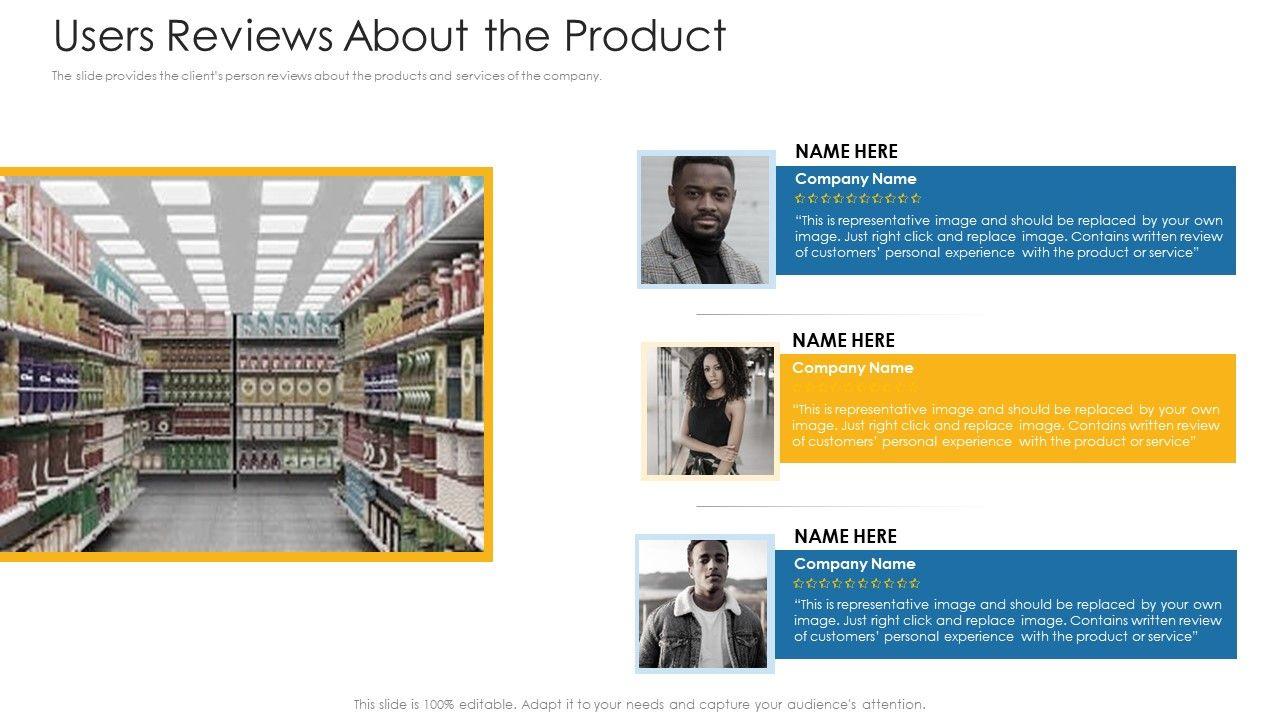 Users Reviews About the Product

The slide provides the client's person reviews about the products and services of the company.

NAME HERE

Company Name

"This is representative image and should be replaced by your own image. Just right click and replace image. Contains written review of customers' personal experience with the product or service"

NAME HERE

Company Name

"This is representative image and should be replaced by your own image. Just right click and replace image. Contains written review of customers' personal experience with the product or service"

NAME HERE

Company Name

"This is representative image and should be replaced by your own image. Just right click and replace image. Contains written review of customers' personal experience with the product or service"

This slide is 100% editable. Adapt it to your needs and capture your audience's attention.